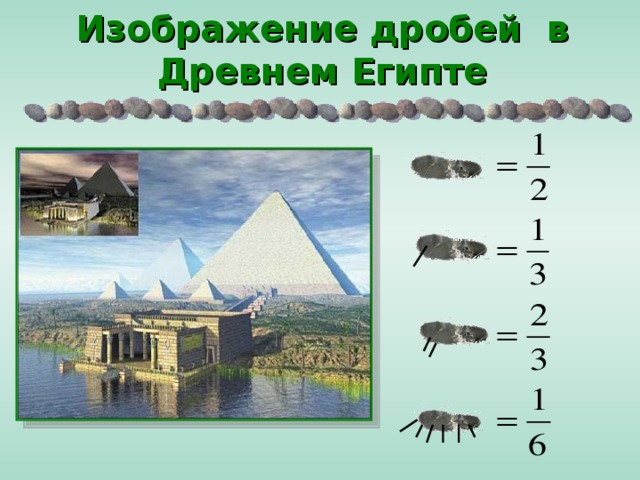 Изображение дробей в Древнем Египте

$= \frac{1}{2}$

$= \frac{1}{3}$

$= \frac{2}{3}$

$= \frac{1}{6}$